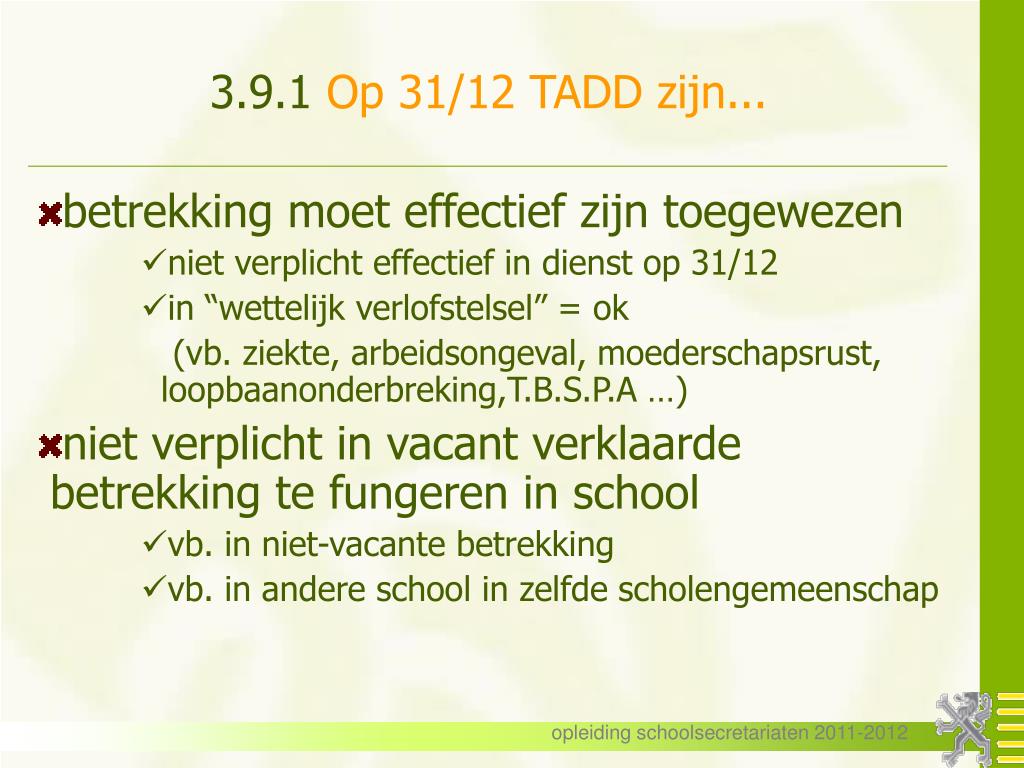 3.9.1 Op 31/12 TADD zijn...

betrekking moet effectief zijn toegewezen

✓niet verplicht effectief in dienst op 31/12

✓in “wettelijk verlofstelsel” = ok

(vb. ziekte, arbeidsongeval, moederschapsrust, loopbaanonderbreking,T.B.S.P.A …)

niet verplicht in vacant verklaarde betrekking te fungeren in school

✓vb. in niet-vacante betrekking

✓vb. in andere school in zelfde scholengemeenschap

opleiding schoolsecretariaten 2011-2012